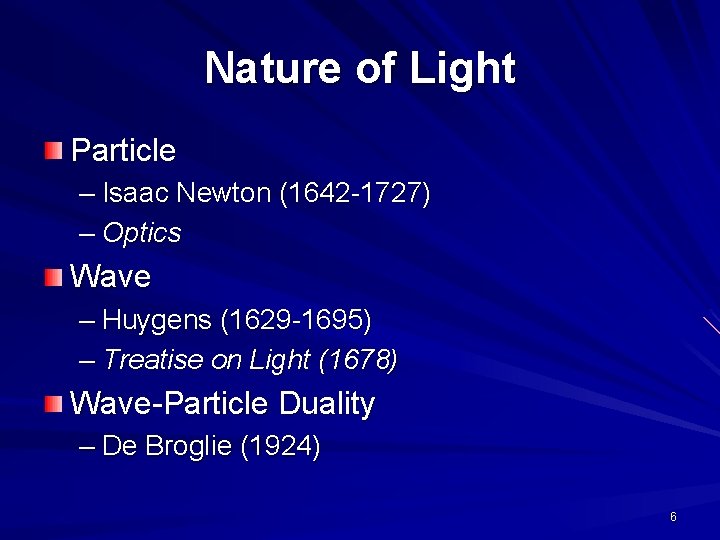 Nature of Light

Particle
– Isaac Newton (1642-1727)
– Optics

Wave
– Huygens (1629-1695)
– Treatise on Light (1678)

Wave-Particle Duality
– De Broglie (1924)

6